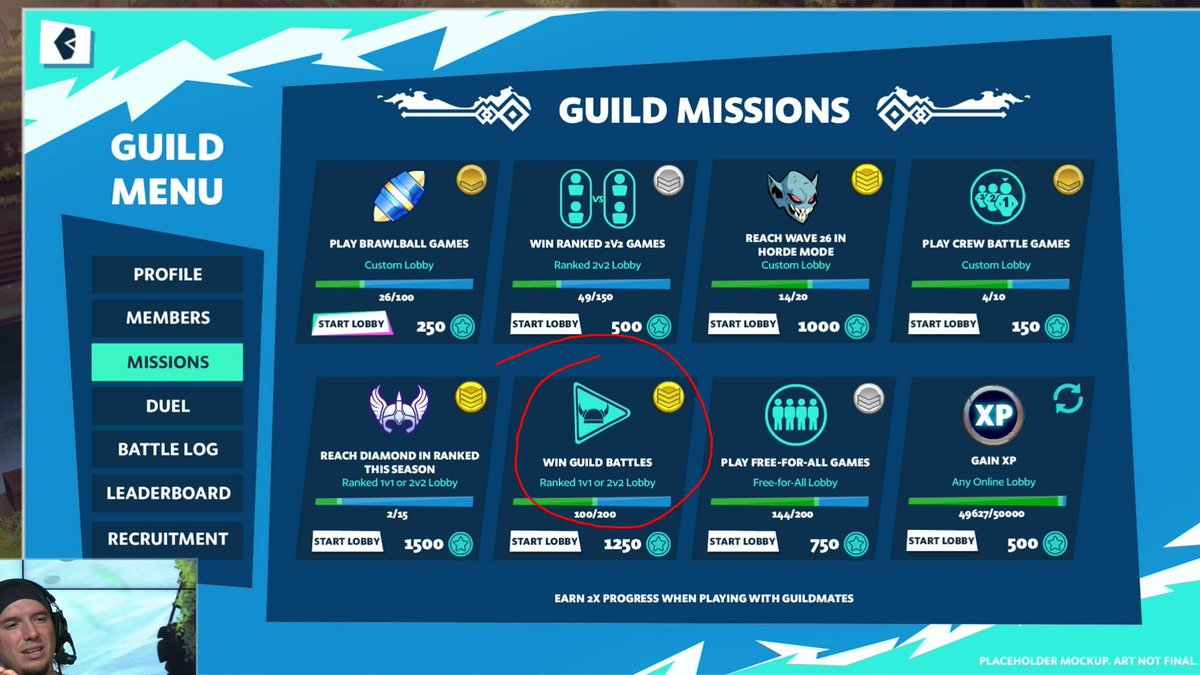 GUILD MENU

PROFILE
MEMBERS
MISSIONS
DUEL
BATTLE LOG
LEADERBOARD
RECRUITMENT

GUILD MISSIONS

PLAY BRAWLBALL GAMES
Custom Lobby
26/100
START LOBBY 250

VS
WIN RANKED 2V2 GAMES
Ranked 2v2 Lobby
49/150
START LOBBY 500

REACH WAVE 26 IN HORDE MODE
Custom Lobby
14/20
START LOBBY 1000

PLAY CREW BATTLE GAMES
Custom Lobby
4/10
START LOBBY 150

REACH DIAMOND IN RANKED THIS SEASON
Ranked 1v1 or 2v2 Lobby
2/15
START LOBBY 1500

WIN GUILD BATTLES
Ranked 1v1 or 2v2 Lobby
100/200
START LOBBY 1250

PLAY FREE-FOR-ALL GAMES
Free-for-All Lobby
144/200
START LOBBY 750

XP
GAIN XP
Any Online Lobby
49627/50000
START LOBBY 500

EARN 2X PROGRESS WHEN PLAYING WITH GUILDMATES

PLACEHOLDER MOCKUP. ART NOT FINAL.